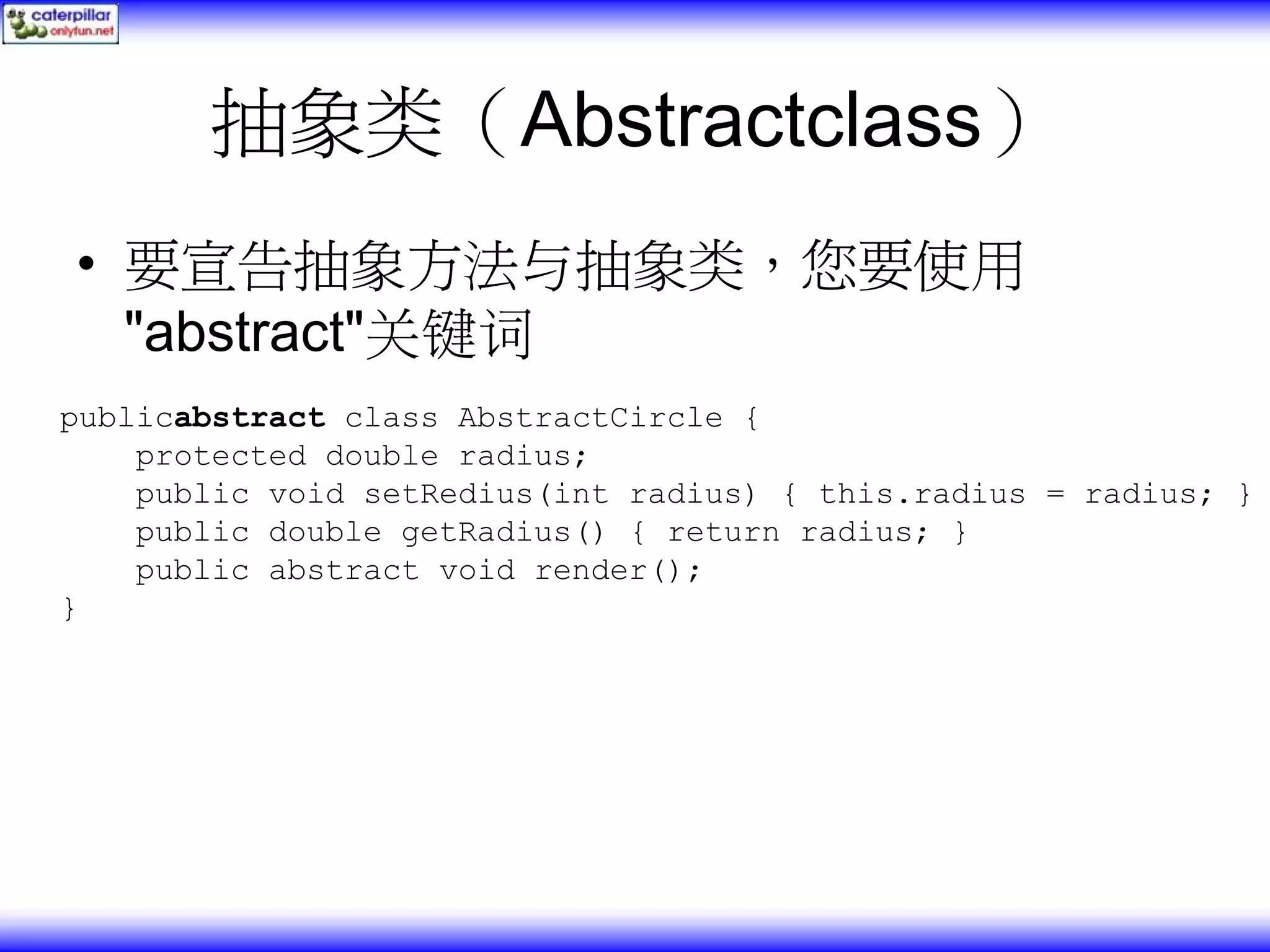 caterpillar
onlyfun.net

抽象类（Abstractclass）

• 要宣告抽象方法与抽象类，您要使用"abstract"关键词

publicabstract class AbstractCircle {
    protected double radius;
    public void setRedius(int radius) { this.radius = radius; }
    public double getRadius() { return radius; }
    public abstract void render();
}